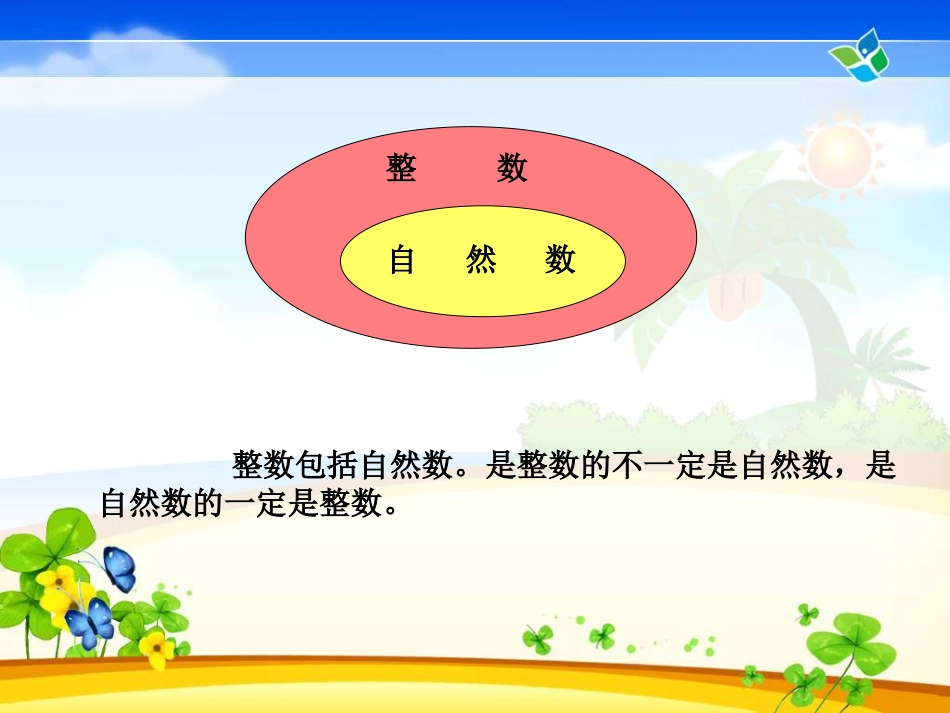 整　数

自　然　数

整数包括自然数。是整数的不一定是自然数，是自然数的一定是整数。